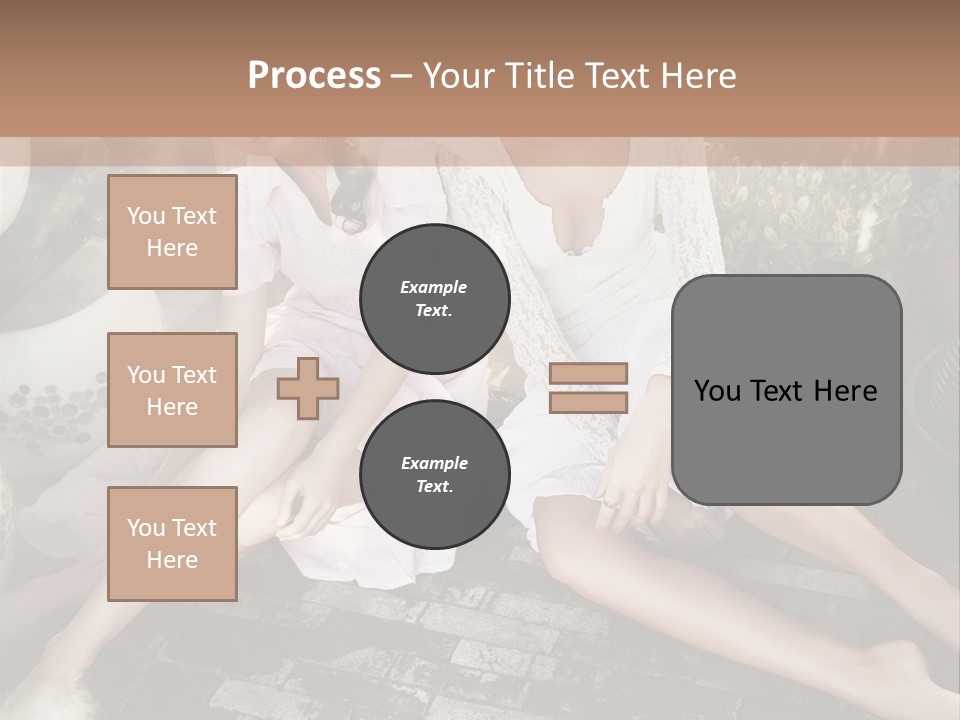 Process – Your Title Text Here

You Text Here

You Text Here

You Text Here

Example Text.

Example Text.

You Text Here